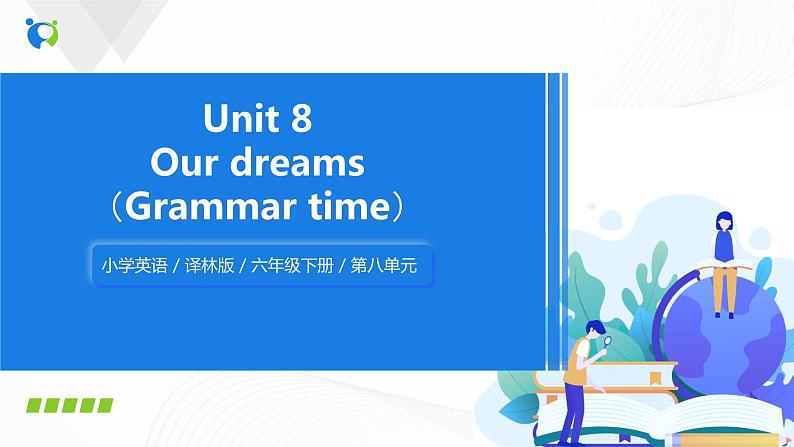 Unit 8
Our dreams
（Grammar time）

小学英语 / 译林版 / 六年级下册 / 第八单元